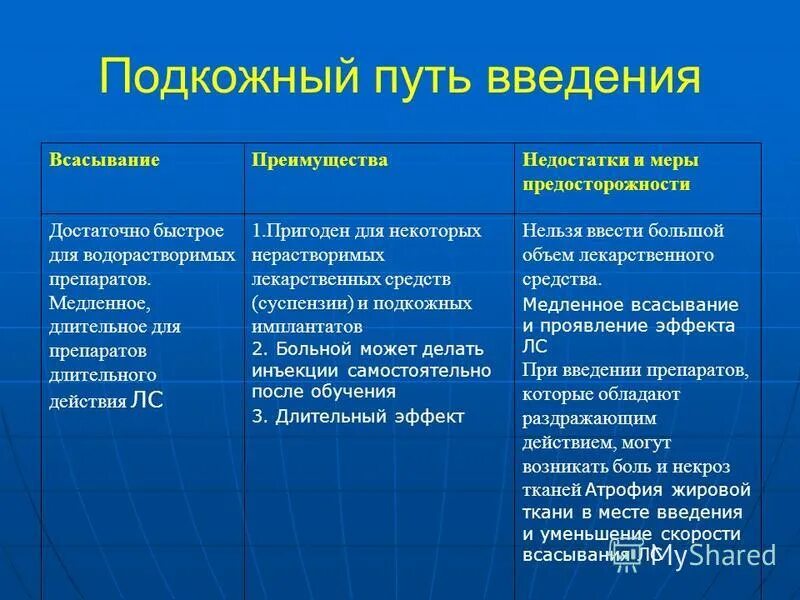 Подкожный путь введения

| Всасывание | Преимущества | Недостатки и меры предосторожности |
|---|---|---|
| Достаточно быстрое для водорастворимых препаратов. Медленное, длительное для препаратов длительного действия ЛС | 1.Пригоден для некоторых нерастворимых лекарственных средств (суспензии) и подкожных имплантатов 2. Больной может делать инъекции самостоятельно после обучения 3. Длительный эффект | Нельзя ввести большой объем лекарственного средства. Медленное всасывание и проявление эффекта ЛС При введении препаратов, которые обладают раздражающим действием, могут возникать боль и некроз тканей Атрофия жировой ткани в месте введения и уменьшение скорости всасывания ЛС |

MyShared